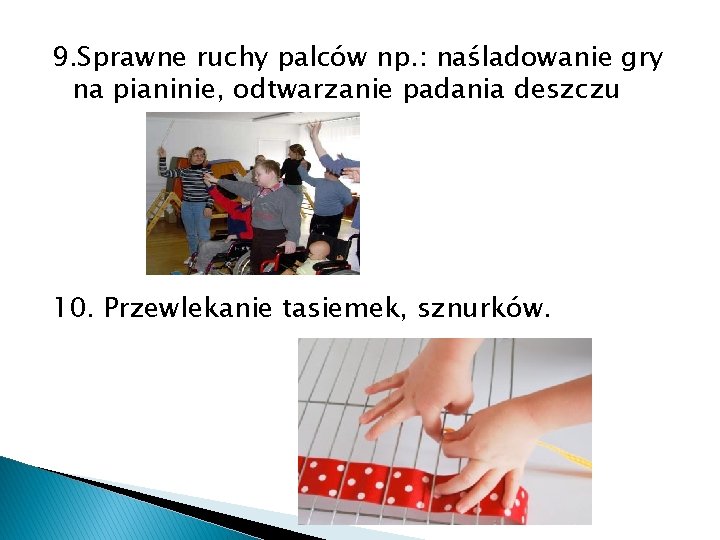 9.Sprawne ruchy palców np.: naśladowanie gry na pianinie, odtwarzanie padania deszczu

10. Przewlekanie tasiemek, sznurków.